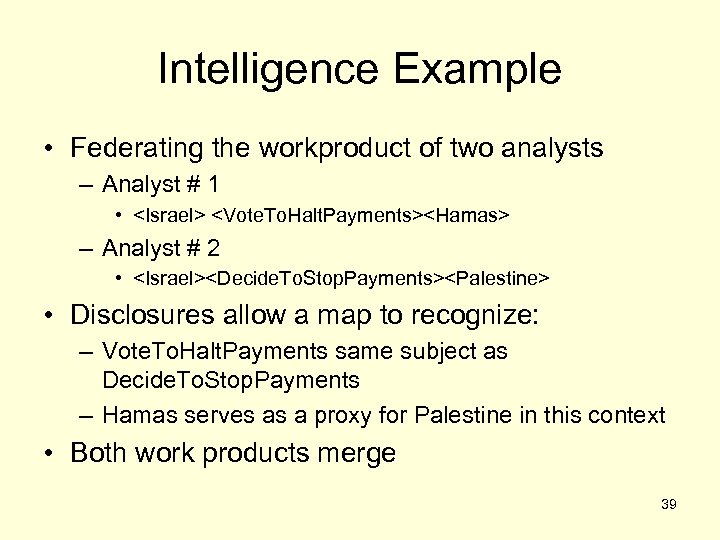 Intelligence Example

• Federating the workproduct of two analysts
 – Analyst # 1
  • <Israel> <VoteToHaltPayments><Hamas>
 – Analyst # 2
  • <Israel><DecideToStopPayments><Palestine>
• Disclosures allow a map to recognize:
 – VoteToHaltPayments same subject as DecideToStopPayments
 – Hamas serves as a proxy for Palestine in this context
• Both work products merge

39